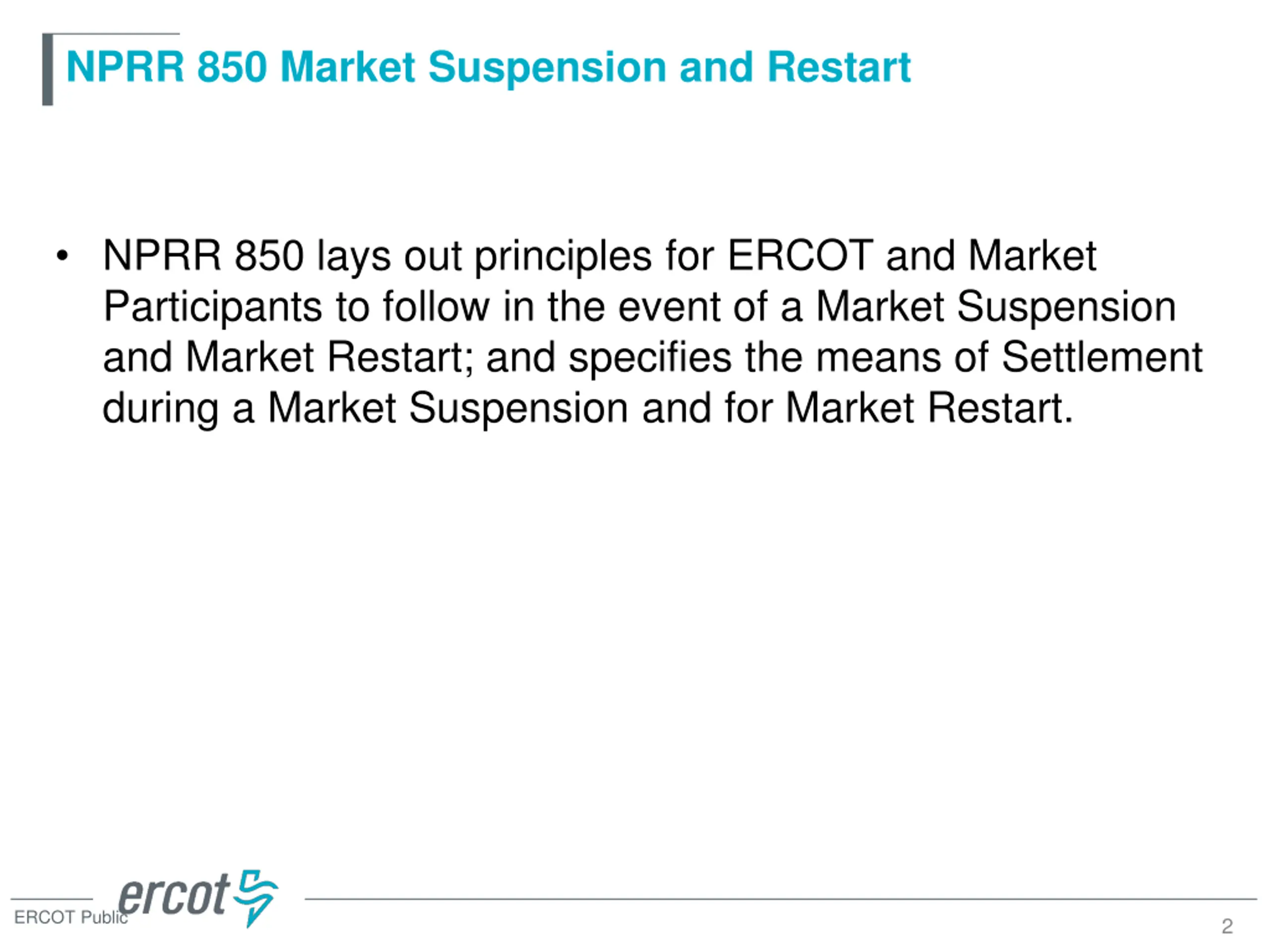 NPRR 850 Market Suspension and Restart

• NPRR 850 lays out principles for ERCOT and Market Participants to follow in the event of a Market Suspension and Market Restart; and specifies the means of Settlement during a Market Suspension and for Market Restart.

ercot

ERCOT Public

2